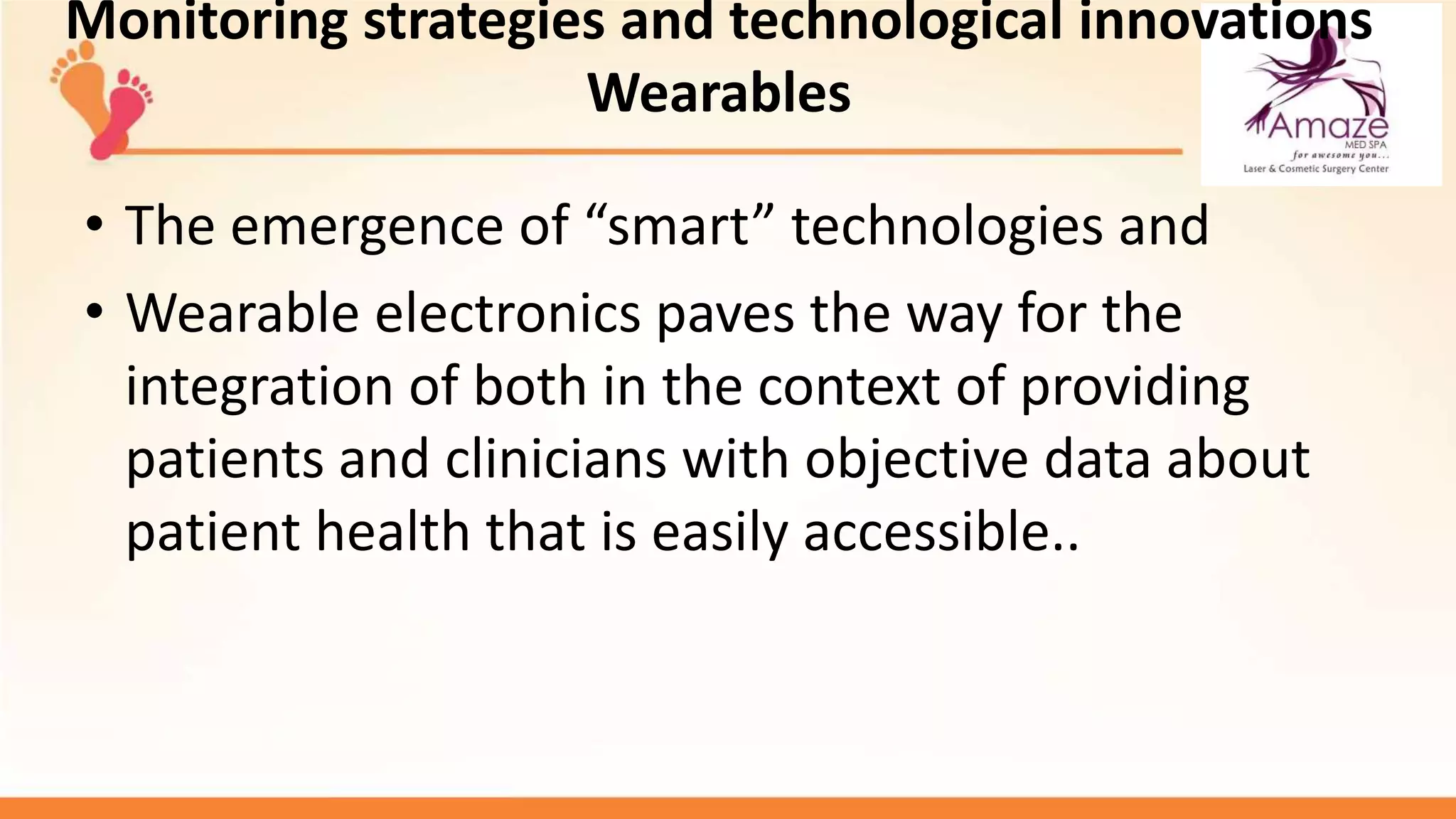 Monitoring strategies and technological innovations
Wearables

Amaze
MED SPA
for awesome you...
Laser & Cosmetic Surgery Center

• The emergence of “smart” technologies and

• Wearable electronics paves the way for the integration of both in the context of providing patients and clinicians with objective data about patient health that is easily accessible..